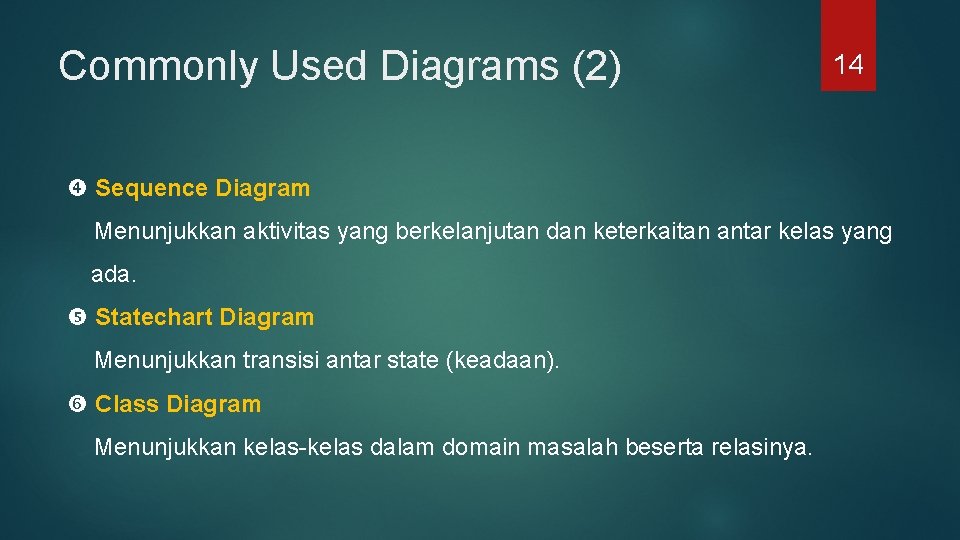 Commonly Used Diagrams (2)

14

❹ Sequence Diagram

Menunjukkan aktivitas yang berkelanjutan dan keterkaitan antar kelas yang ada.

❺ Statechart Diagram

Menunjukkan transisi antar state (keadaan).

❻ Class Diagram

Menunjukkan kelas-kelas dalam domain masalah beserta relasinya.